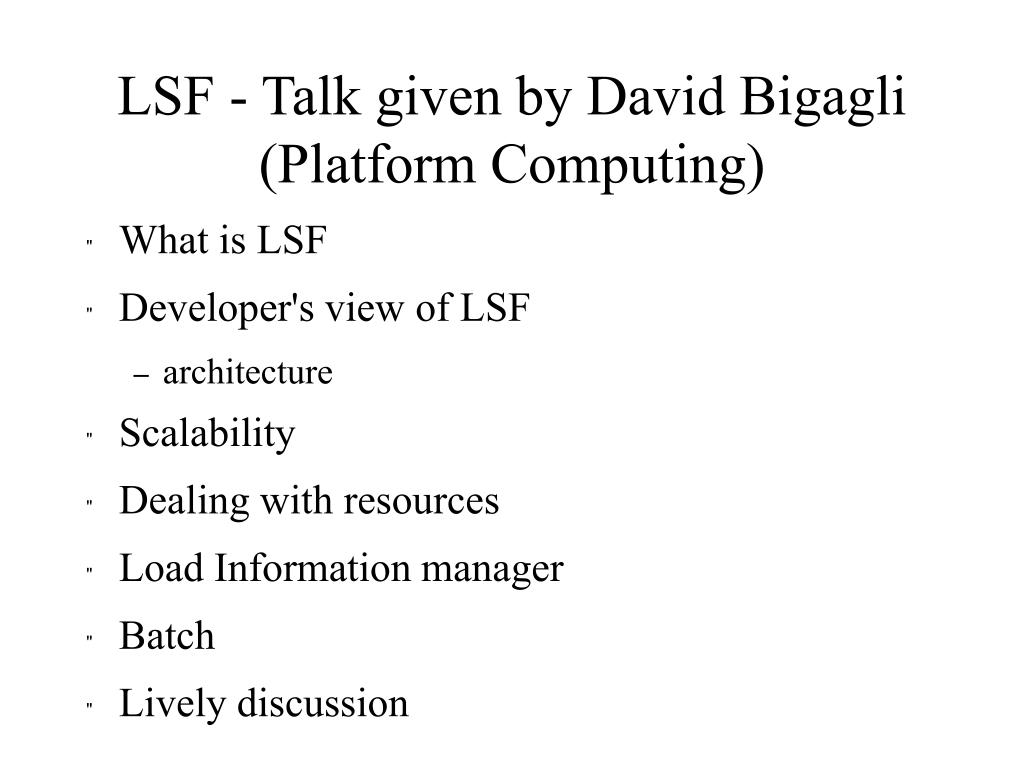 LSF - Talk given by David Bigagli (Platform Computing)

" What is LSF

" Developer's view of LSF

– architecture

" Scalability

" Dealing with resources

" Load Information manager

" Batch

" Lively discussion